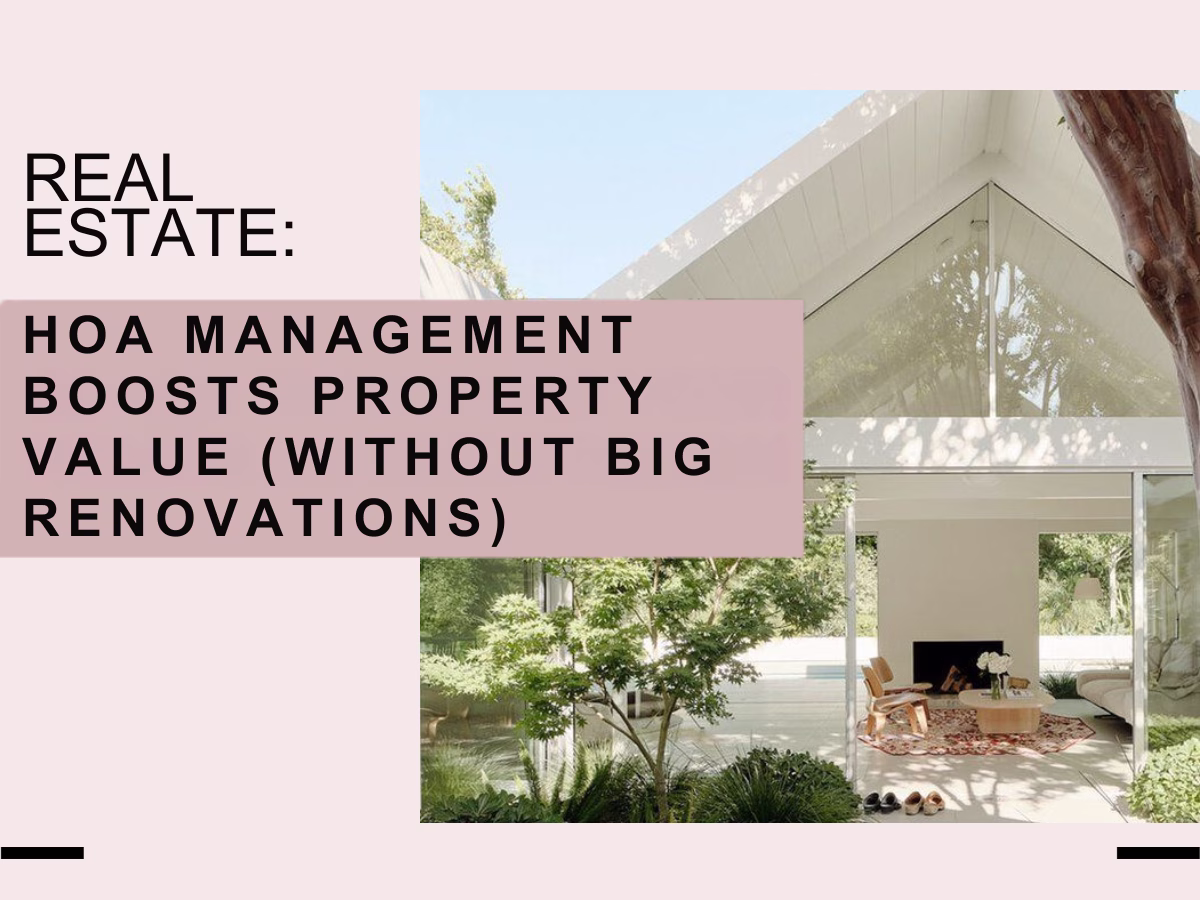 REAL ESTATE:

HOA MANAGEMENT BOOSTS PROPERTY VALUE (WITHOUT BIG RENOVATIONS)